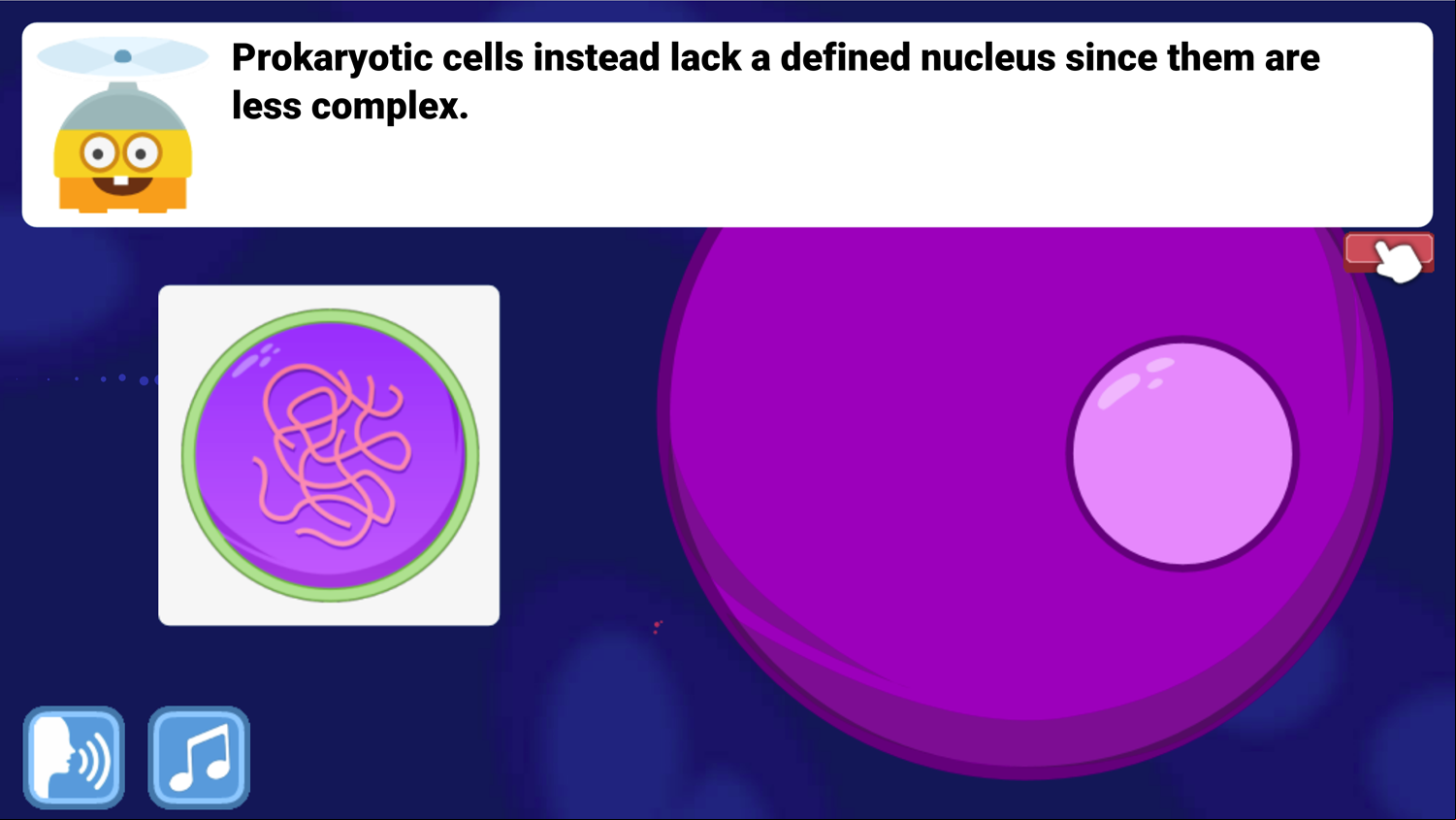 Prokaryotic cells instead lack a defined nucleus since them are less complex.